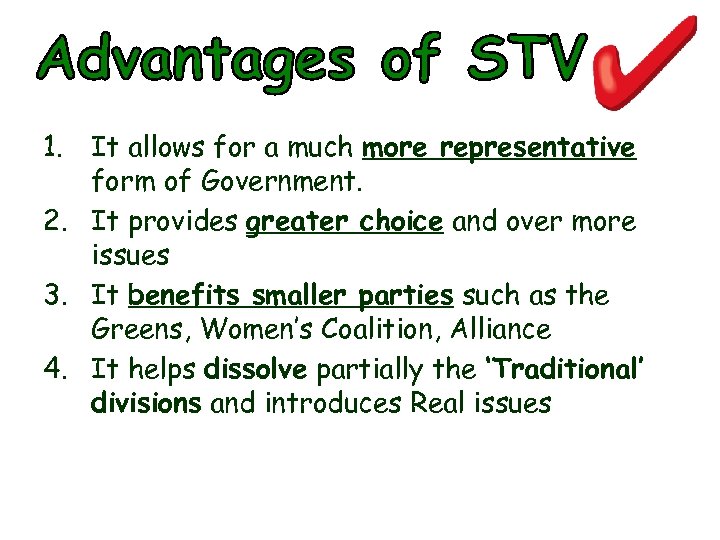 Advantages of STV

1. It allows for a much more representative form of Government.
2. It provides greater choice and over more issues
3. It benefits smaller parties such as the Greens, Women's Coalition, Alliance
4. It helps dissolve partially the 'Traditional' divisions and introduces Real issues